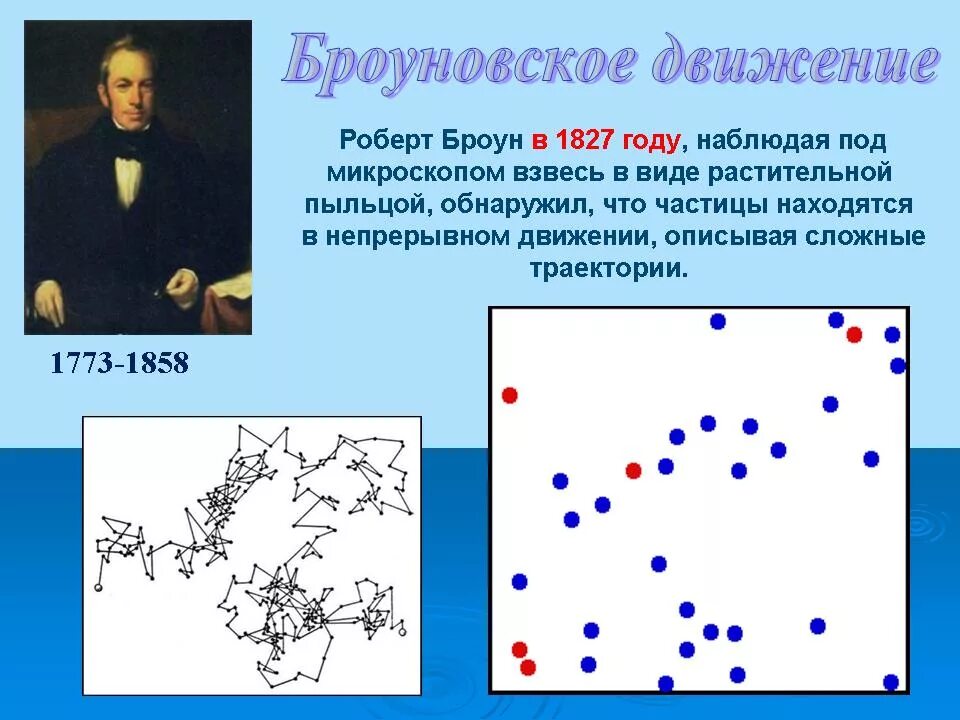 Броуновское движение

Роберт Броун в 1827 году, наблюдая под микроскопом взвесь в виде растительной пыльцой, обнаружил, что частицы находятся в непрерывном движении, описывая сложные траектории.

1773-1858